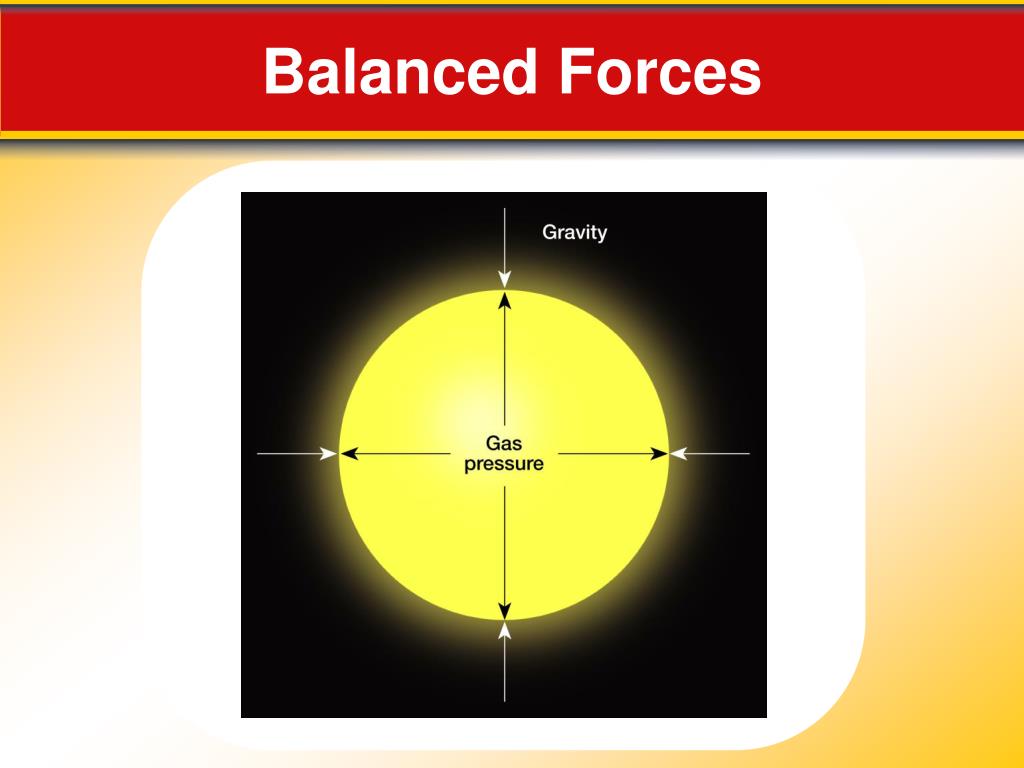 Balanced Forces

Gravity

Gas pressure